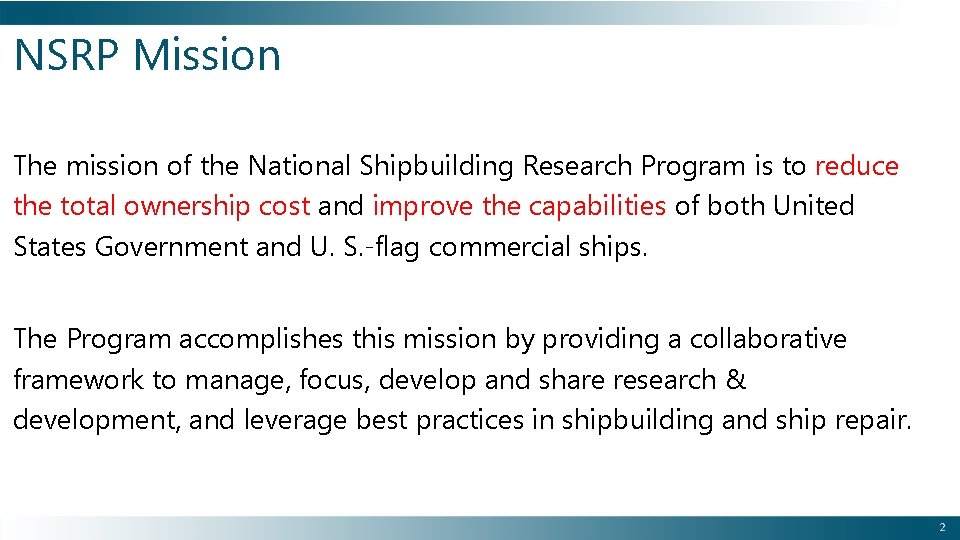 NSRP Mission

The mission of the National Shipbuilding Research Program is to reduce the total ownership cost and improve the capabilities of both United States Government and U. S.-flag commercial ships.

The Program accomplishes this mission by providing a collaborative framework to manage, focus, develop and share research & development, and leverage best practices in shipbuilding and ship repair.

2